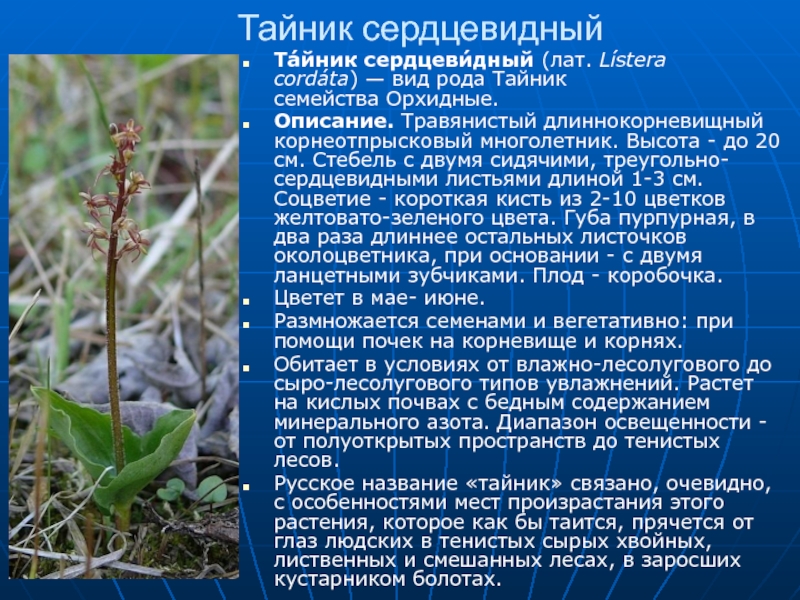 Тайник сердцевидный

Та́йник сердцеви́дный (лат. Lístera cordáta) — вид рода Тайник семейства Орхидные.

Описание. Травянистый длиннокорневищный корнеотпрысковый многолетник. Высота - до 20 см. Стебель с двумя сидячими, треугольно-сердцевидными листьями длиной 1-3 см. Соцветие - короткая кисть из 2-10 цветков желтовато-зеленого цвета. Губа пурпурная, в два раза длиннее остальных листочков околоцветника, при основании - с двумя ланцетными зубчиками. Плод - коробочка.

Цветет в мае- июне.

Размножается семенами и вегетативно: при помощи почек на корневище и корнях.

Обитает в условиях от влажно-лесолугового до сыро-лесолугового типов увлажнений. Растет на кислых почвах с бедным содержанием минерального азота. Диапазон освещенности - от полуоткрытых пространств до тенистых лесов.

Русское название «тайник» связано, очевидно, с особенностями мест произрастания этого растения, которое как бы таится, прячется от глаз людских в тенистых сырых хвойных, лиственных и смешанных лесах, в заросших кустарником болотах.